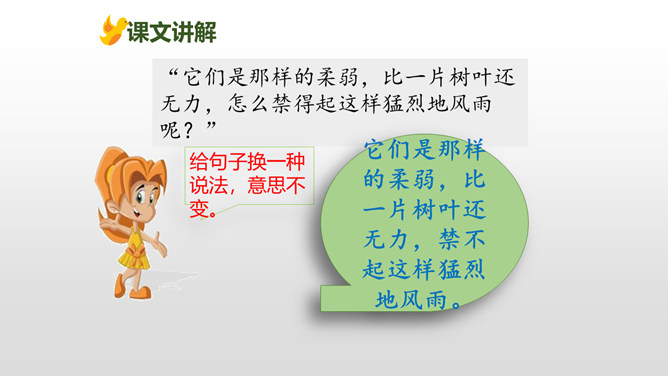 课文讲解

“它们是那样的柔弱，比一片树叶还无力，怎么禁得起这样猛烈地风雨呢？”

给句子换一种说法，意思不变。

它们是那样的柔弱，比一片树叶还无力，禁不起这样猛烈地风雨。